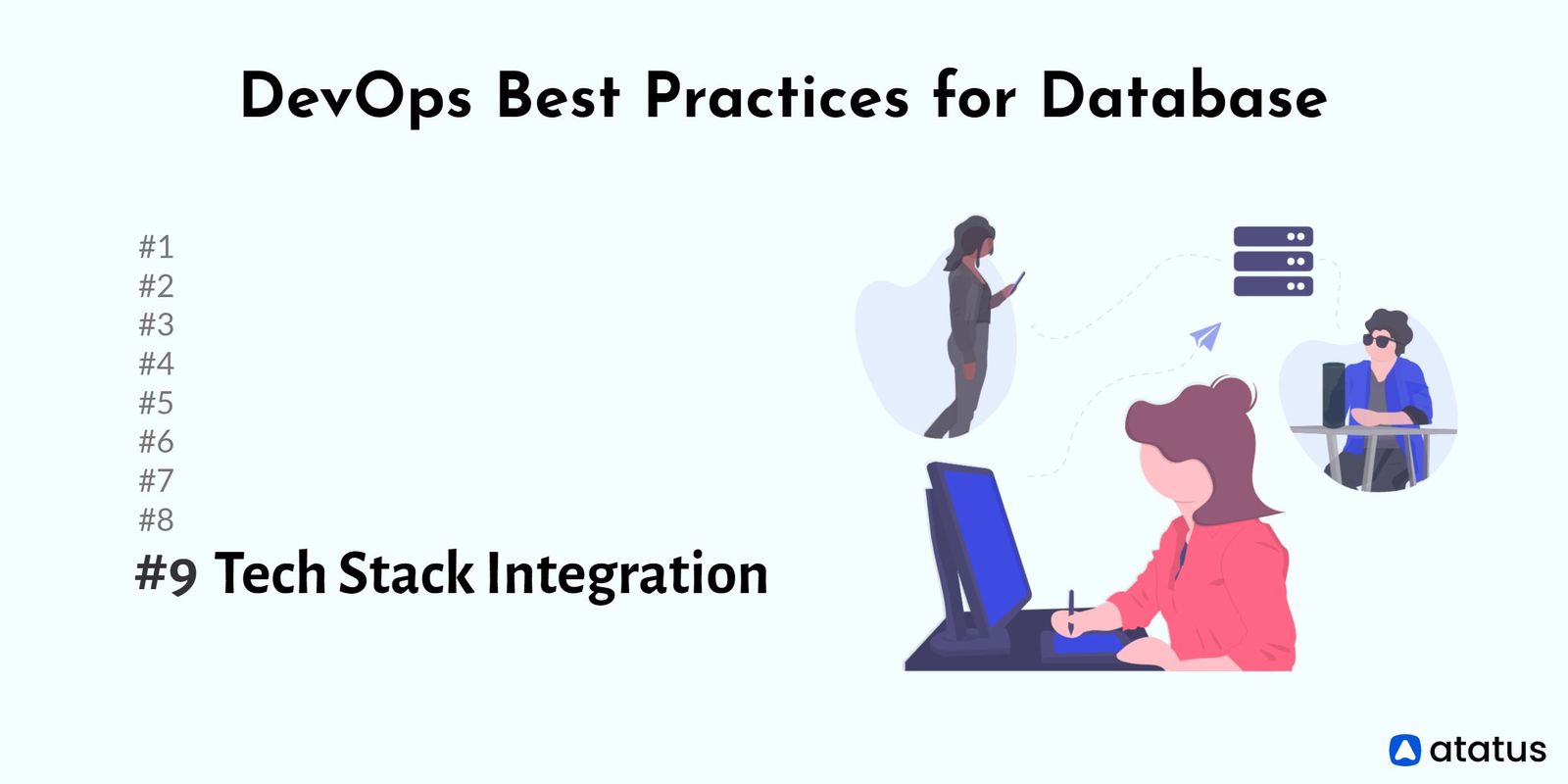 DevOps Best Practices for Database

#1
#2
#3
#4
#5
#6
#7
#8
#9 Tech Stack Integration

atatus